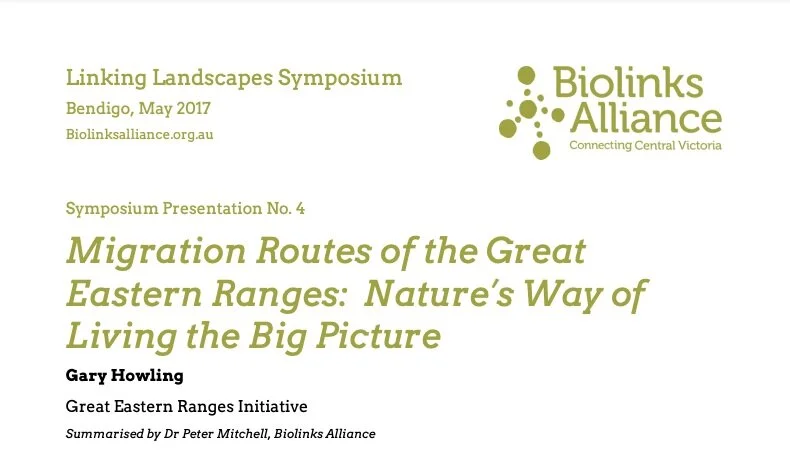 Linking Landscapes Symposium
Bendigo, May 2017
Biolinksalliance.org.au

Biolinks Alliance
Connecting Central Victoria

Symposium Presentation No. 4

Migration Routes of the Great Eastern Ranges: Nature's Way of Living the Big Picture

Gary Howling

Great Eastern Ranges Initiative

Summarised by Dr Peter Mitchell, Biolinks Alliance